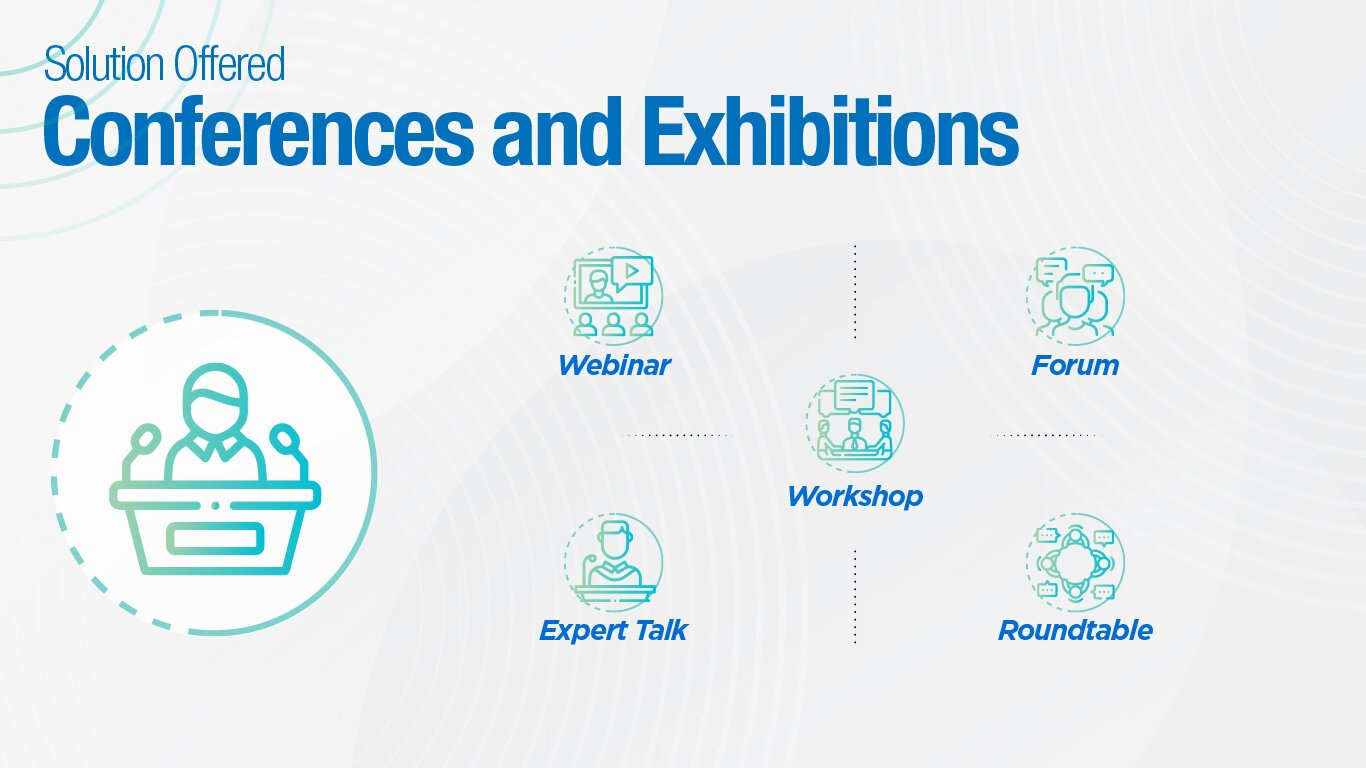 Solution Offered
Conferences and Exhibitions

Webinar

Forum

Workshop

Expert Talk

Roundtable